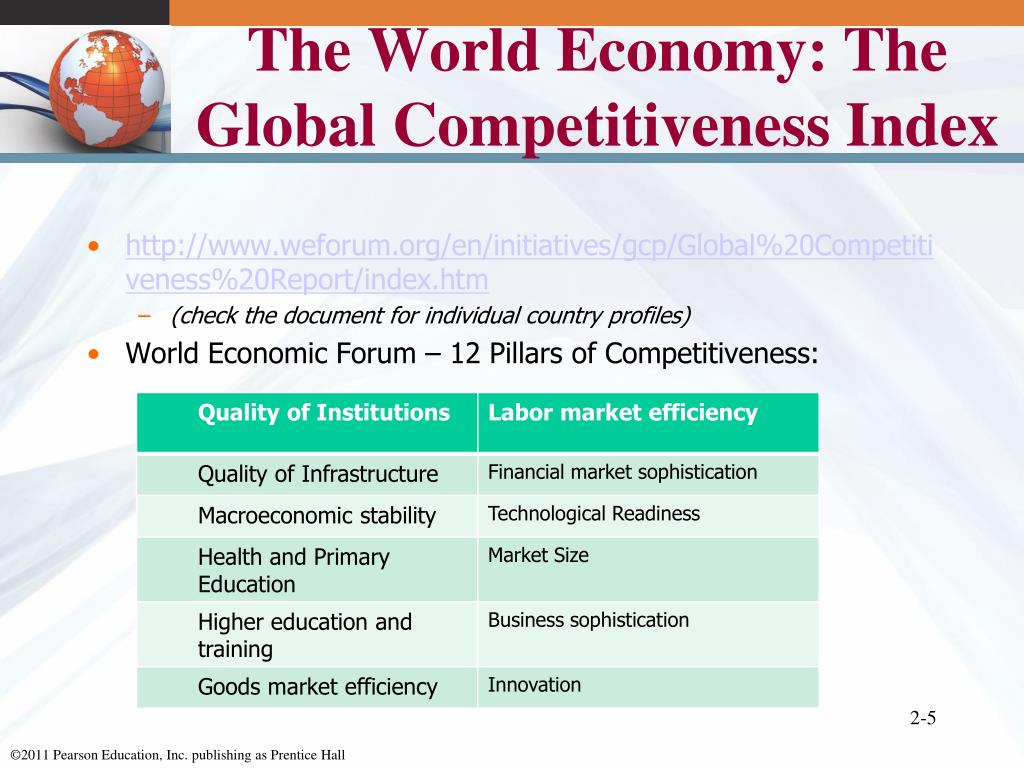 The World Economy: The Global Competitiveness Index

• http://www.weforum.org/en/initiatives/gcp/Global%20Competitiveness%20Report/index.htm
– (check the document for individual country profiles)
• World Economic Forum – 12 Pillars of Competitiveness:

| Quality of Institutions | Labor market efficiency |
|---|---|
| Quality of Infrastructure | Financial market sophistication |
| Macroeconomic stability | Technological Readiness |
| Health and Primary Education | Market Size |
| Higher education and training | Business sophistication |
| Goods market efficiency | Innovation |

2-5

©2011 Pearson Education, Inc. publishing as Prentice Hall